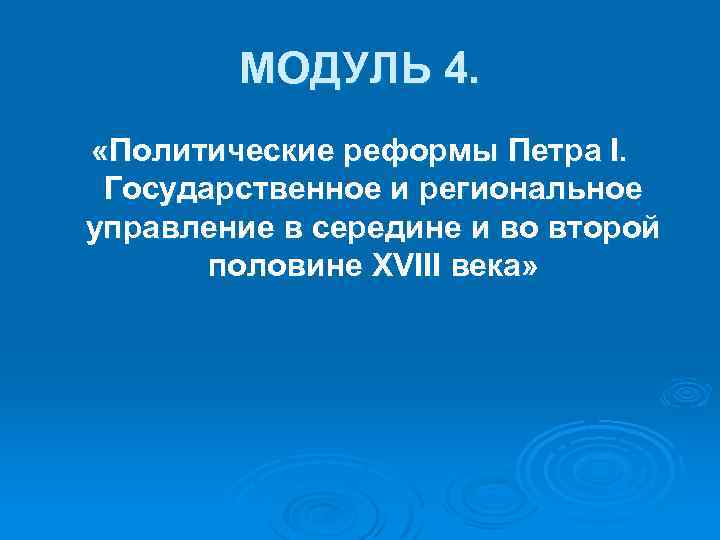 МОДУЛЬ 4.

«Политические реформы Петра I. Государственное и региональное управление в середине и во второй половине XVIII века»